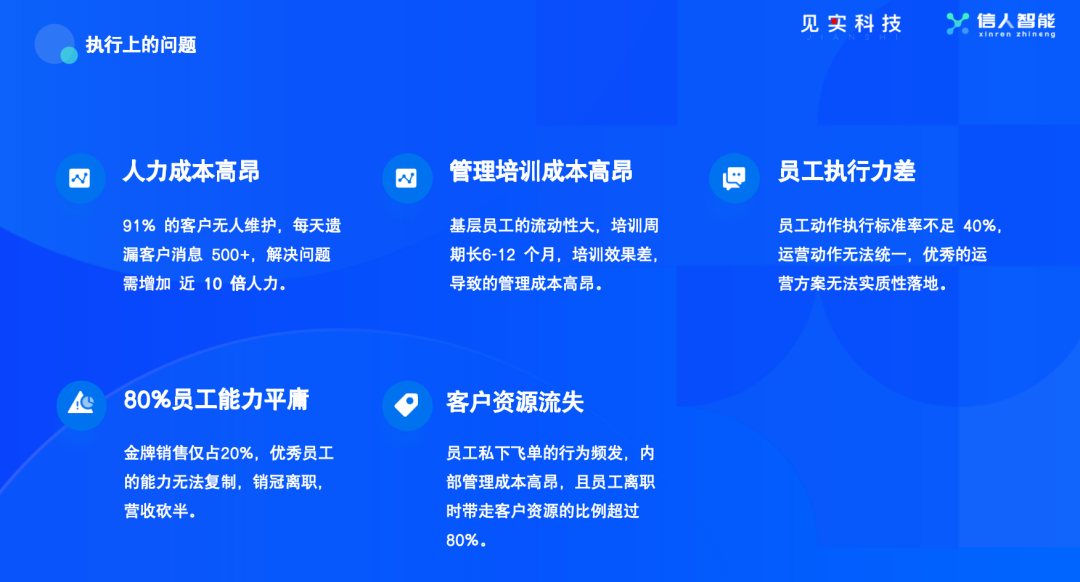 执行上的问题

见实科技 信人智能 xinren zhineng

人力成本高昂

91% 的客户无人维护，每天遗漏客户消息 500+，解决问题需增加 近 10 倍人力。

管理培训成本高昂

基层员工的流动性大，培训周期长6-12 个月，培训效果差，导致的管理成本高昂。

员工执行力差

员工动作执行标准率不足 40%，运营动作无法统一，优秀的运营方案无法实质性落地。

80%员工能力平庸

金牌销售仅占20%，优秀员工的能力无法复制，销冠离职，营收砍半。

客户资源流失

员工私下飞单的行为频发，内部管理成本高昂，且员工离职时带走客户资源的比例超过80%。